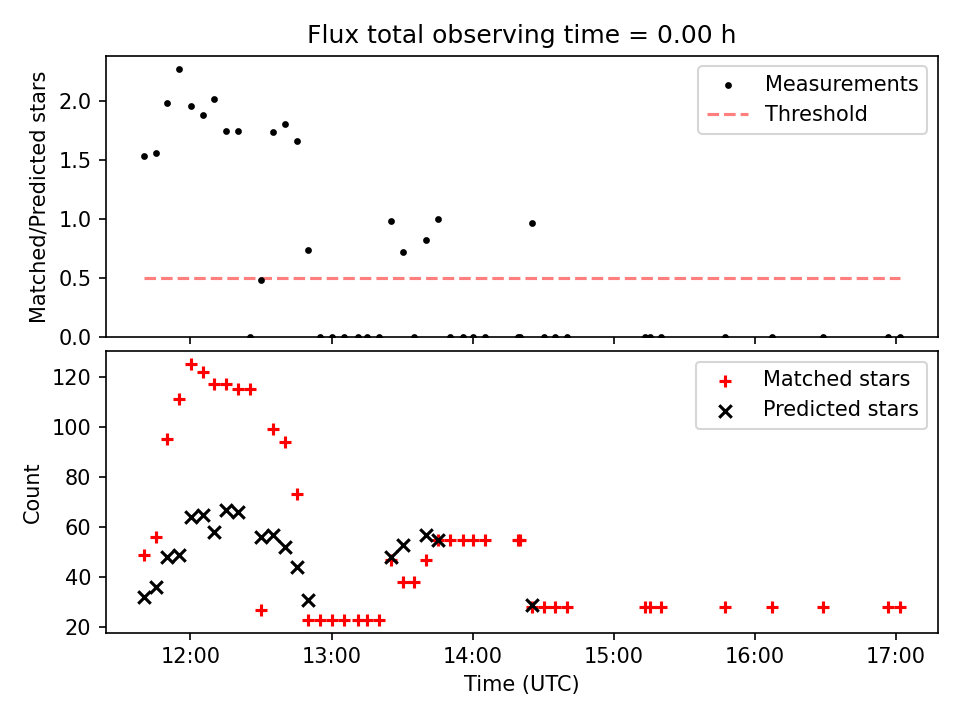 Flux total observing time = 0.00 h

Matched/Predicted stars

2.0
1.5
1.0
0.5
0.0

Measurements
Threshold

Count

120
100
80
60
40
20

Matched stars
Predicted stars

12:00
13:00
14:00
15:00
16:00
17:00

Time (UTC)